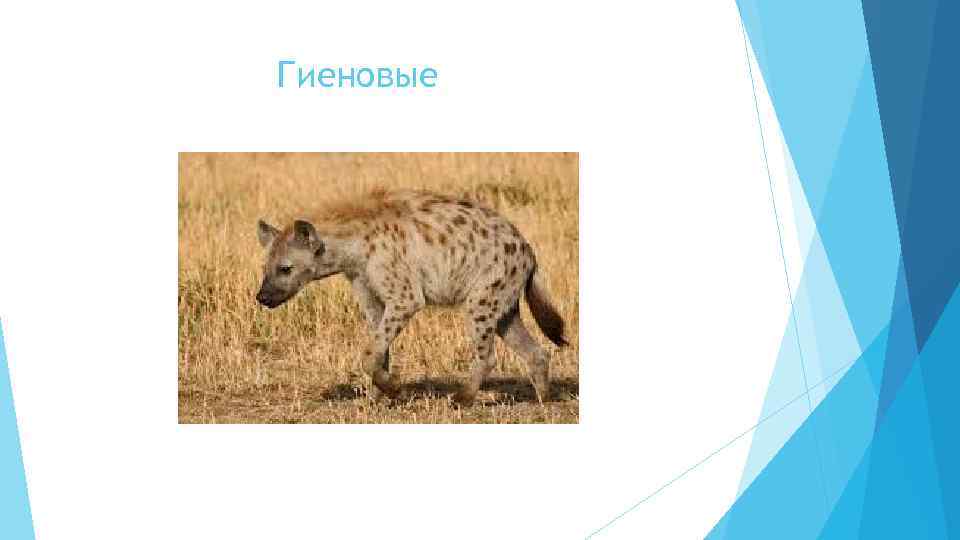 Гиеновые